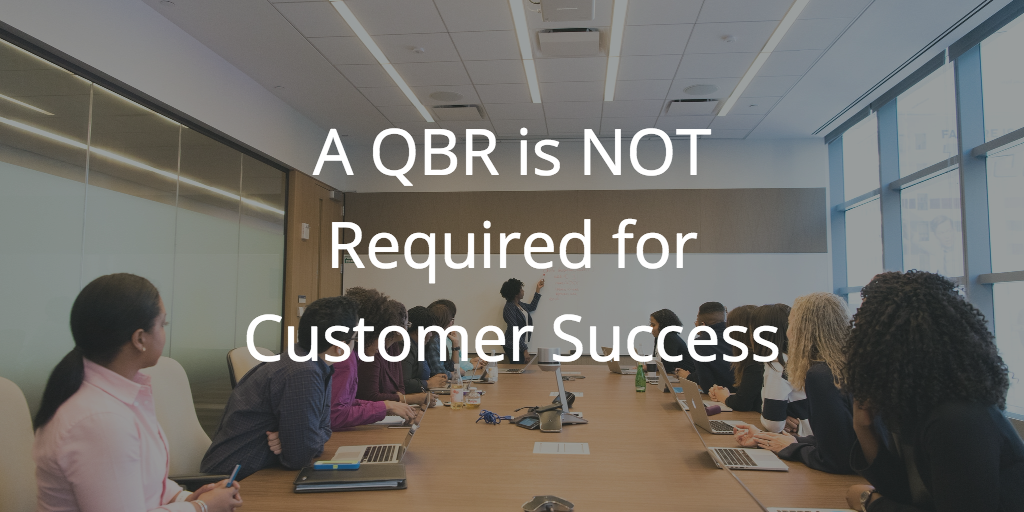 A QBR is NOT Required for Customer Success